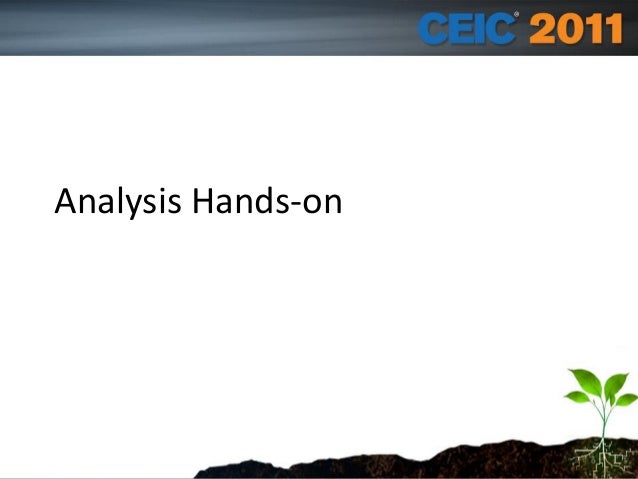 CEIC® 2011

Analysis Hands-on